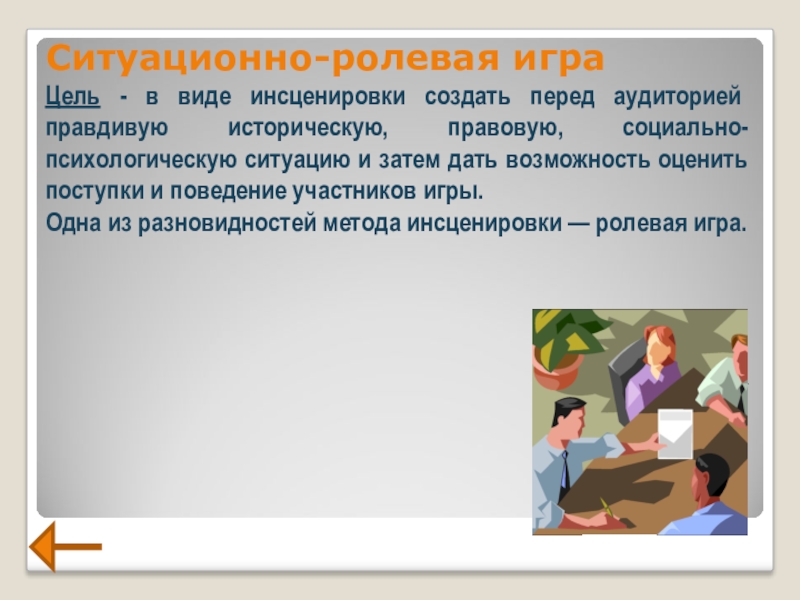 Ситуационно-ролевая игра

Цель - в виде инсценировки создать перед аудиторией правдивую историческую, правовую, социально-психологическую ситуацию и затем дать возможность оценить поступки и поведение участников игры.

Одна из разновидностей метода инсценировки — ролевая игра.